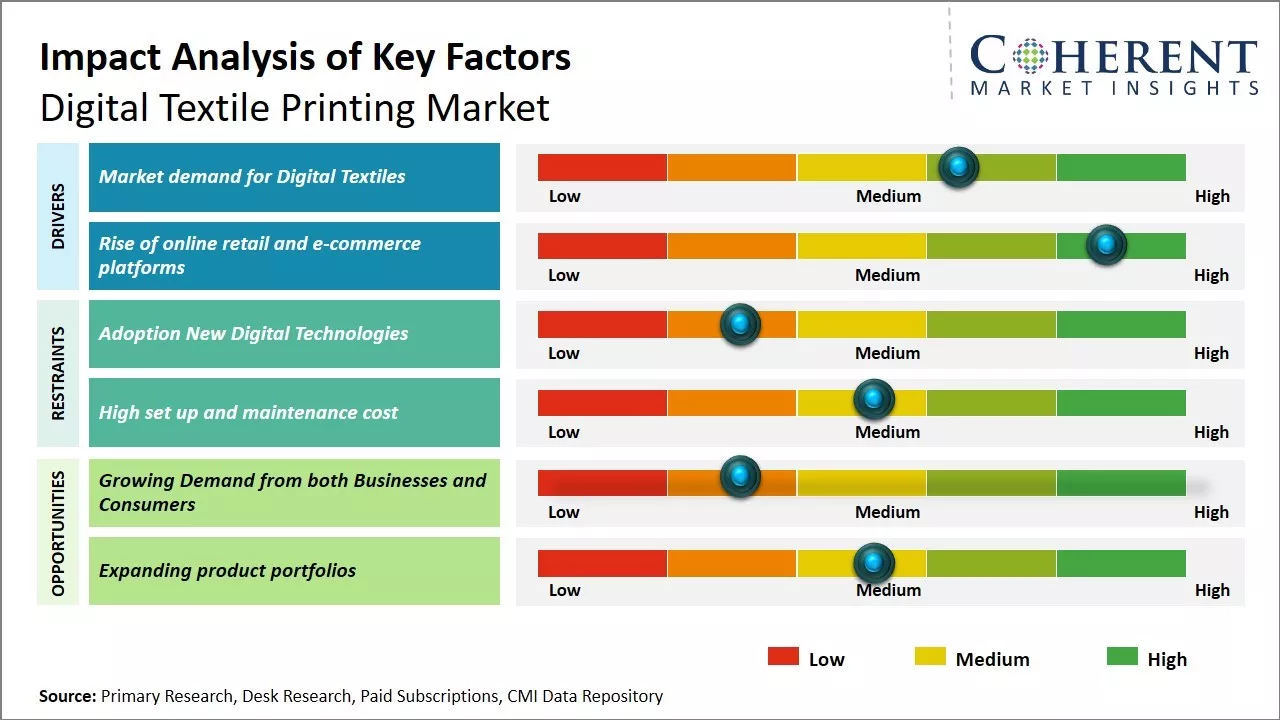 Impact Analysis of Key Factors
Digital Textile Printing Market

COHERENT
MARKET INSIGHTS

DRIVERS

Market demand for Digital Textiles

Low Medium High

Rise of online retail and e-commerce platforms

Low Medium High

RESTRAINTS

Adoption New Digital Technologies

Low Medium High

High set up and maintenance cost

Low Medium High

OPPORTUNITIES

Growing Demand from both Businesses and Consumers

Low Medium High

Expanding product portfolios

Low Medium High

Low Medium High

Source: Primary Research, Desk Research, Paid Subscriptions, CMI Data Repository